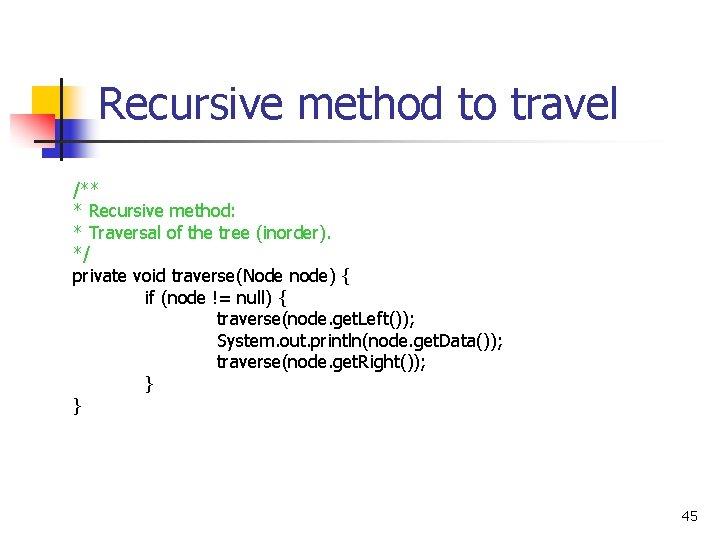 Recursive method to travel

/**
* Recursive method:
* Traversal of the tree (inorder).
*/
private void traverse(Node node) {
    if (node != null) {
        traverse(node.getLeft());
        System.out.println(node.getData());
        traverse(node.getRight());
    }
}

45